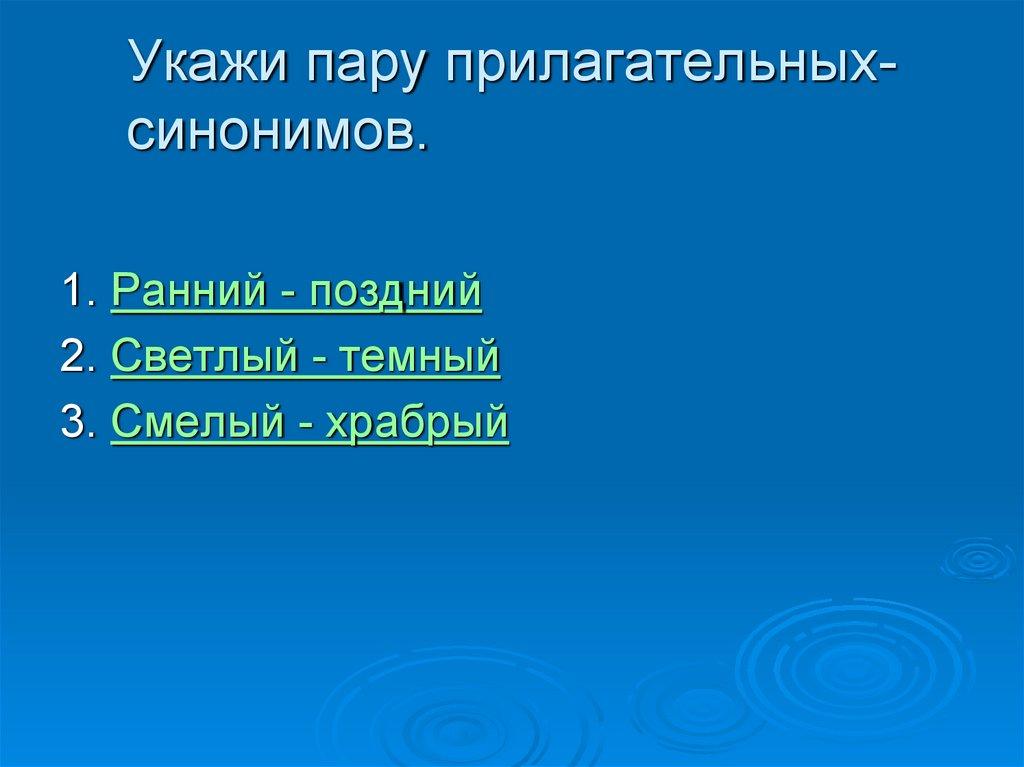 Укажи пару прилагательных-синонимов.

1. Ранний - поздний
2. Светлый - темный
3. Смелый - храбрый